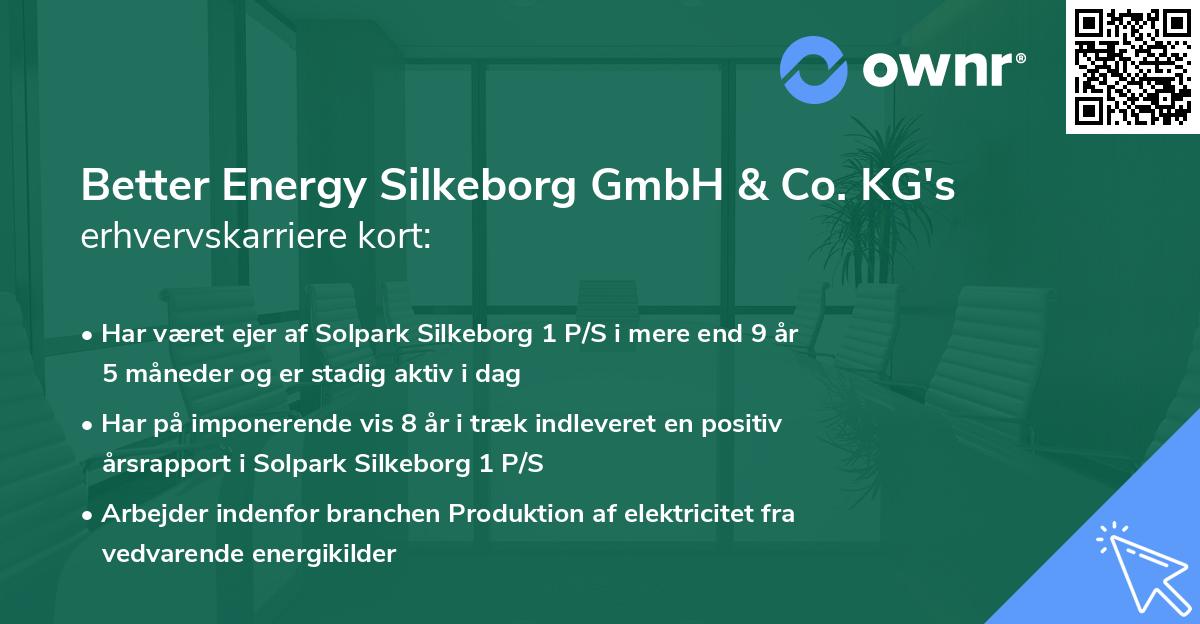 ownr®

Better Energy Silkeborg GmbH & Co. KG's erhvervskarriere kort:

• Har været ejer af Solpark Silkeborg 1 P/S i mere end 9 år 5 måneder og er stadig aktiv i dag

• Har på imponerende vis 8 år i træk indleveret en positiv årsrapport i Solpark Silkeborg 1 P/S

• Arbejder indenfor branchen Produktion af elektricitet fra vedvarende energikilder